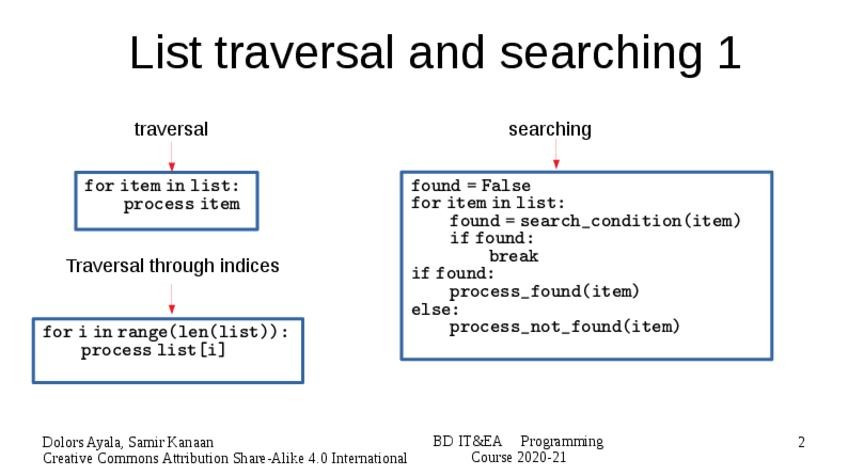 List traversal and searching 1

traversal

for item in list:
    process item

Traversal through indices

for i in range(len(list)):
    process list[i]

searching

found = False
for item in list:
    found = search_condition(item)
    if found:
        break
if found:
    process_found(item)
else:
    process_not_found(item)

Dolors Ayala, Samir Kanaan
Creative Commons Attribution Share-Alike 4.0 International

BD IT&EA Programming
Course 2020-21

2